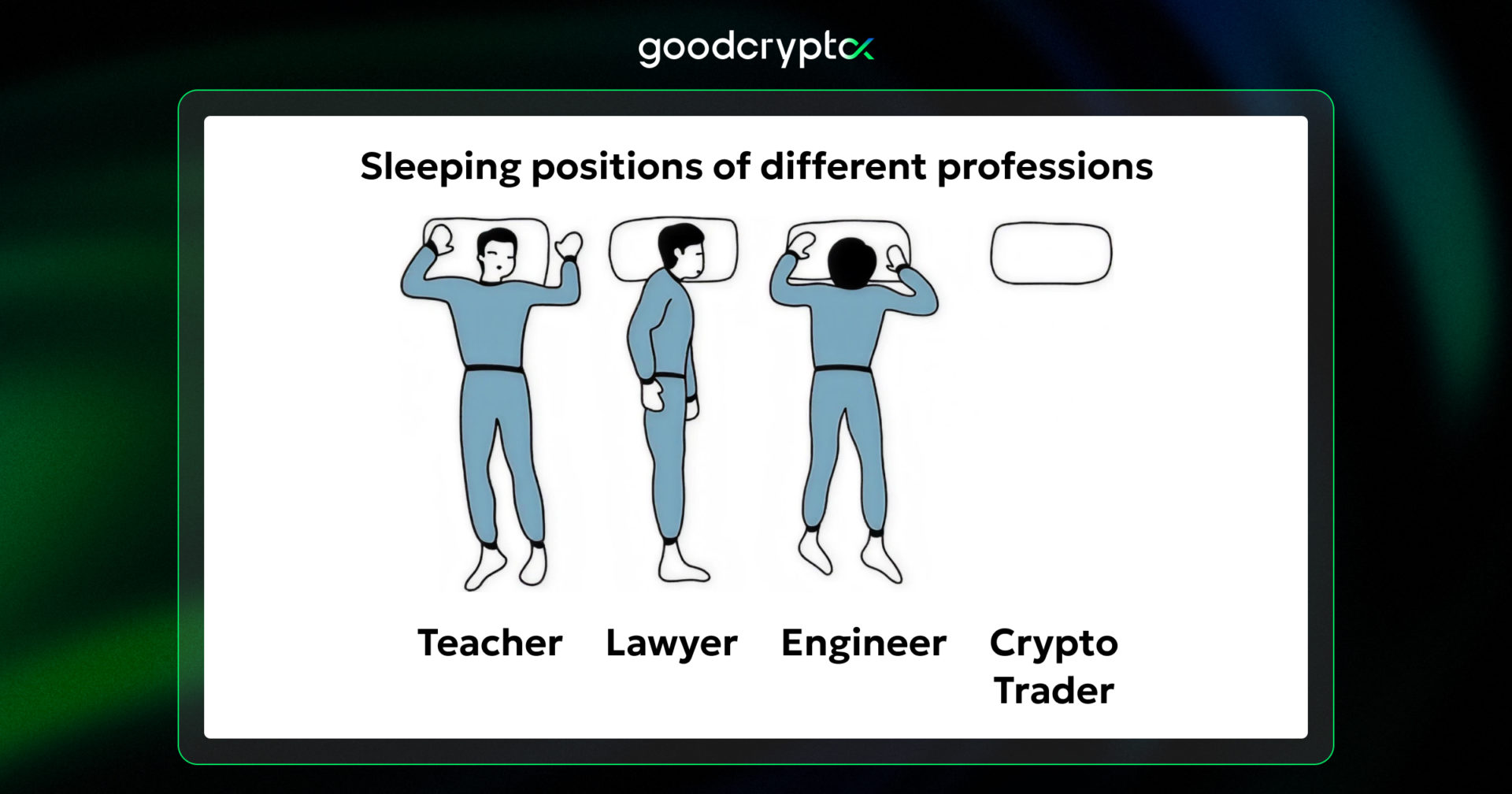 goodcryptox

Sleeping positions of different professions

Teacher Lawyer Engineer Crypto Trader